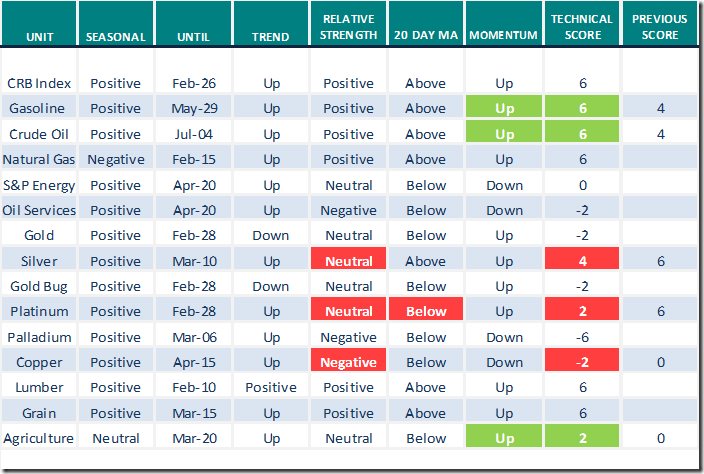 | UNIT | SEASONAL | UNTIL | TREND | RELATIVE STRENGTH | 20 DAY MA | MOMENTUM | TECHNICAL SCORE | PREVIOUS SCORE |
|---|---|---|---|---|---|---|---|---|
| CRB Index | Positive | Feb-26 | Up | Positive | Above | Up | 6 | |
| Gasoline | Positive | May-29 | Up | Positive | Above | Up | 6 | 4 |
| Crude Oil | Positive | Jul-04 | Up | Positive | Above | Up | 6 | 4 |
| Natural Gas | Negative | Feb-15 | Up | Positive | Above | Up | 6 | |
| S&P Energy | Positive | Apr-20 | Up | Neutral | Below | Down | 0 | |
| Oil Services | Positive | Apr-20 | Up | Negative | Below | Down | -2 | |
| Gold | Positive | Feb-28 | Down | Neutral | Below | Up | -2 | |
| Silver | Positive | Mar-10 | Up | Neutral | Above | Up | 4 | 6 |
| Gold Bug | Positive | Feb-28 | Down | Neutral | Below | Up | -2 | |
| Platinum | Positive | Feb-28 | Up | Neutral | Below | Up | 2 | 6 |
| Palladium | Positive | Mar-06 | Up | Negative | Below | Down | -6 | |
| Copper | Positive | Apr-15 | Up | Negative | Below | Down | -2 | 0 |
| Lumber | Positive | Feb-10 | Positive | Positive | Above | Up | 6 | |
| Grain | Positive | Mar-15 | Up | Positive | Above | Up | 6 | |
| Agriculture | Neutral | Mar-20 | Up | Neutral | Below | Up | 2 | 0 |